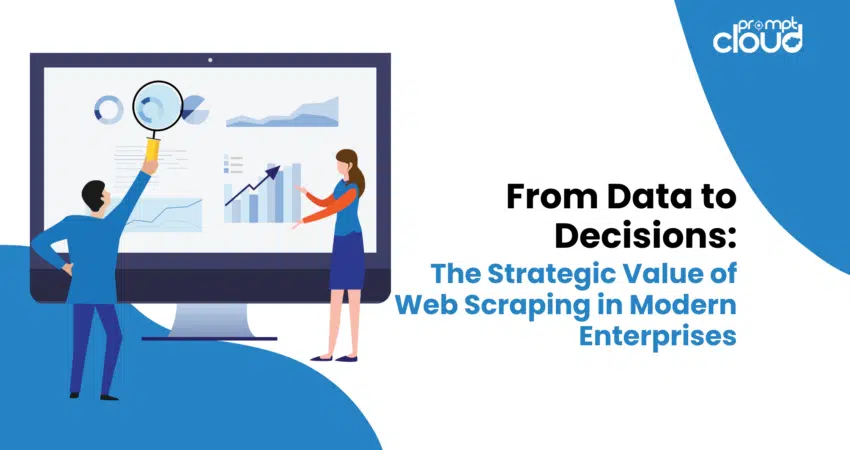 prompt cloud

From Data to Decisions:
The Strategic Value of Web Scraping in Modern Enterprises